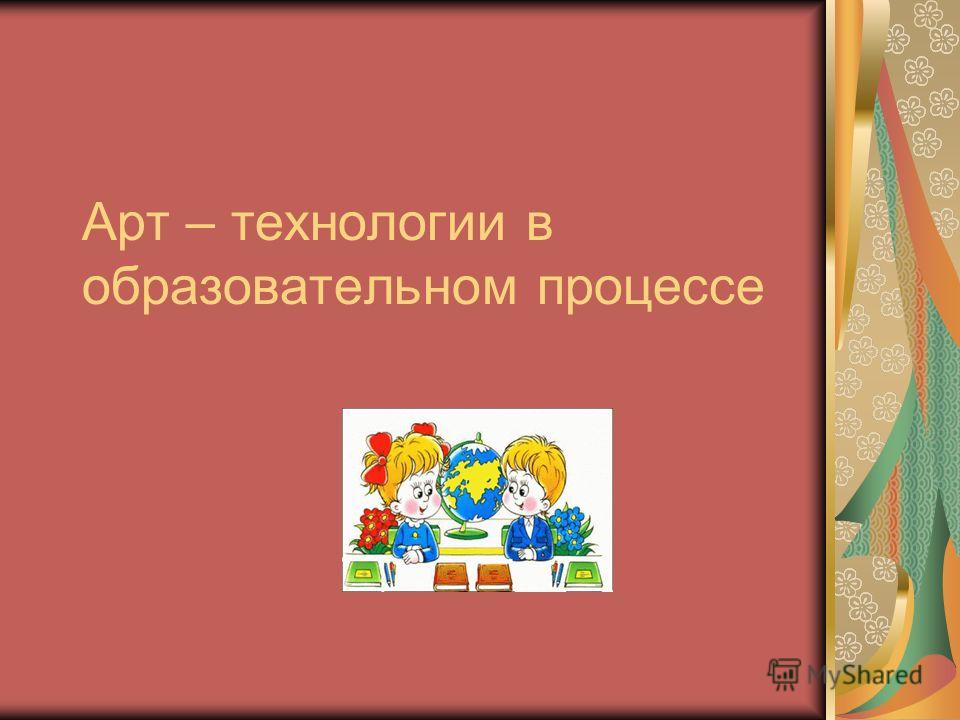 Арт – технологии в образовательном процессе

MyShared